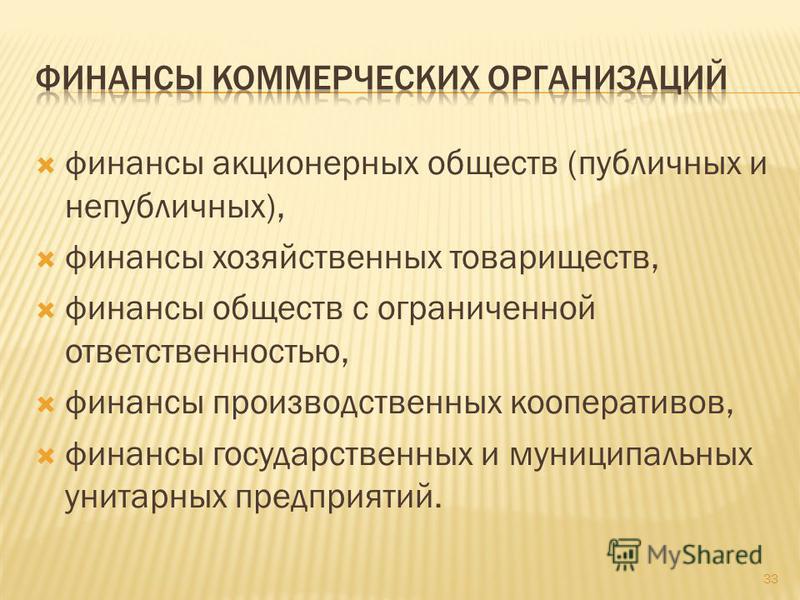 ФИНАНСЫ КОММЕРЧЕСКИХ ОРГАНИЗАЦИЙ

финансы акционерных обществ (публичных и непубличных),

финансы хозяйственных товариществ,

финансы обществ с ограниченной ответственностью,

финансы производственных кооперативов,

финансы государственных и муниципальных унитарных предприятий.

MyShared

33